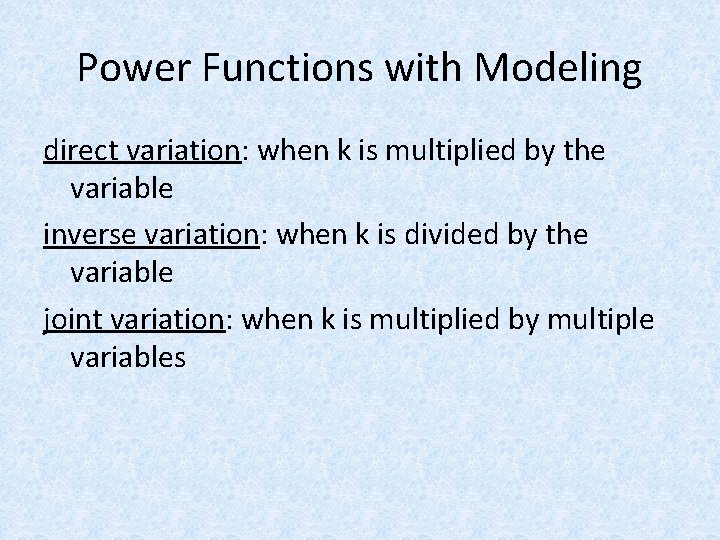 Power Functions with Modeling

direct variation: when k is multiplied by the variable

inverse variation: when k is divided by the variable

joint variation: when k is multiplied by multiple variables